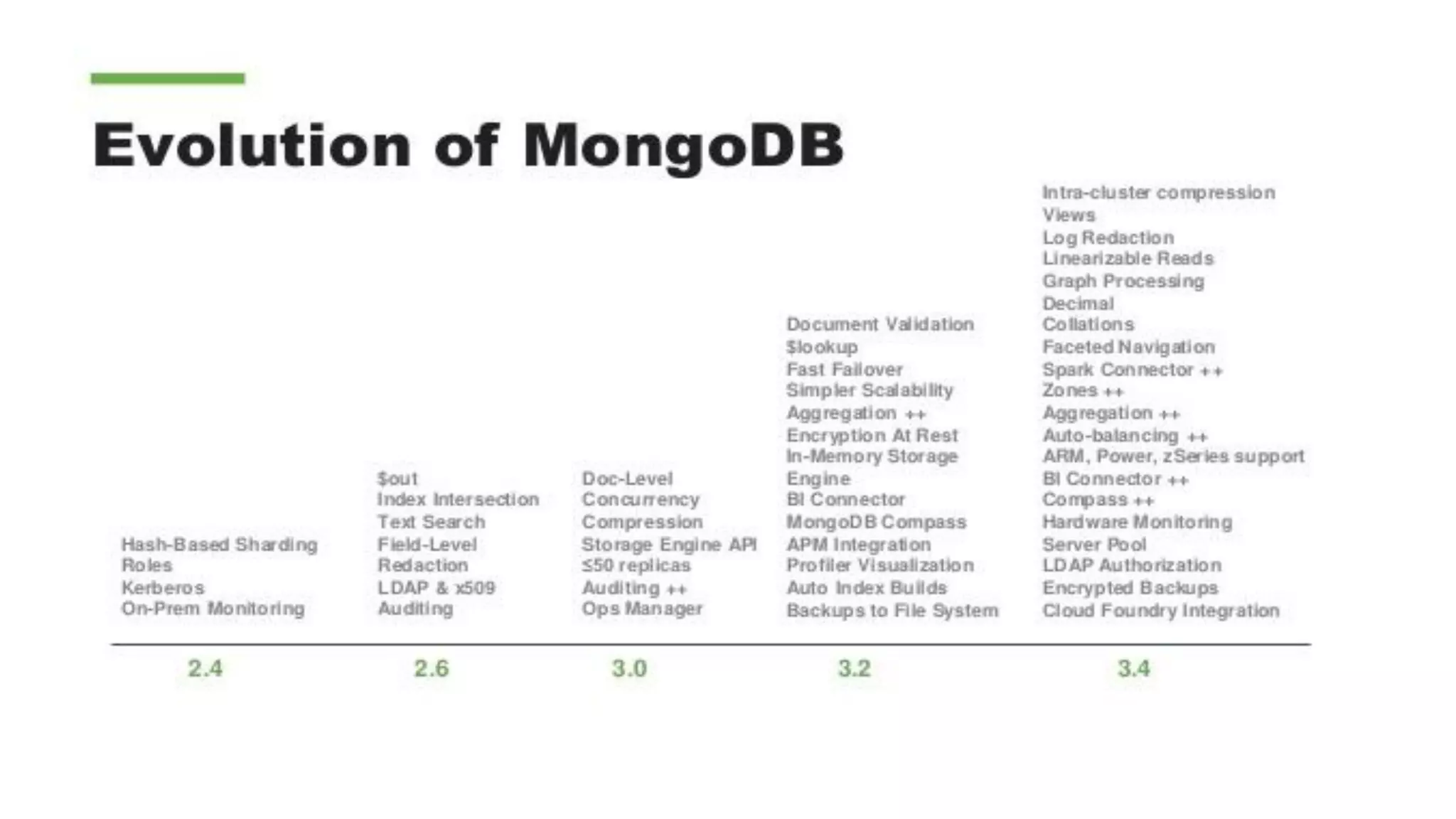 Evolution of MongoDB

Hash-Based Sharding
Roles
Kerberos
On-Prem Monitoring

2.4

$out
Index Intersection
Text Search
Field-Level Redaction
LDAP & x509
Auditing

2.6

Doc-Level Concurrency
Compression
Storage Engine API
≤50 replicas
Auditing ++
Ops Manager

3.0

Document Validation
$lookup
Fast Failover
Simpler Scalability
Aggregation ++
Encryption At Rest
In-Memory Storage Engine
BI Connector
MongoDB Compass
APM Integration
Profiler Visualization
Auto Index Builds
Backups to File System

3.2

Intra-cluster compression
Views
Log Redaction
Linearizable Reads
Graph Processing
Decimal
Collations
Faceted Navigation
Spark Connector ++
Zones ++
Aggregation ++
Auto-balancing ++
ARM, Power, zSeries support
BI Connector ++
Compass ++
Hardware Monitoring
Server Pool
LDAP Authorization
Encrypted Backups
Cloud Foundry Integration

3.4